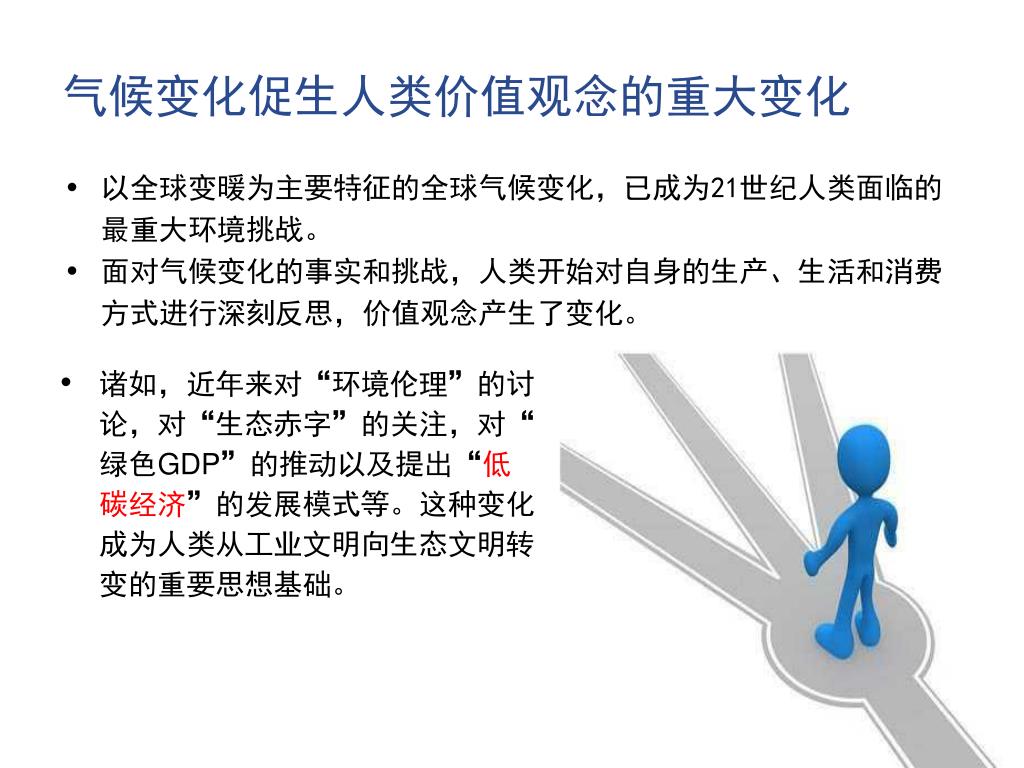 气候变化促生人类价值观念的重大变化

• 以全球变暖为主要特征的全球气候变化，已成为21世纪人类面临的最重大环境挑战。
• 面对气候变化的事实和挑战，人类开始对自身的生产、生活和消费方式进行深刻反思，价值观念产生了变化。

• 诸如，近年来对“环境伦理”的讨论，对“生态赤字”的关注，对“绿色GDP”的推动以及提出“低碳经济”的发展模式等。这种变化成为人类从工业文明向生态文明转变的重要思想基础。